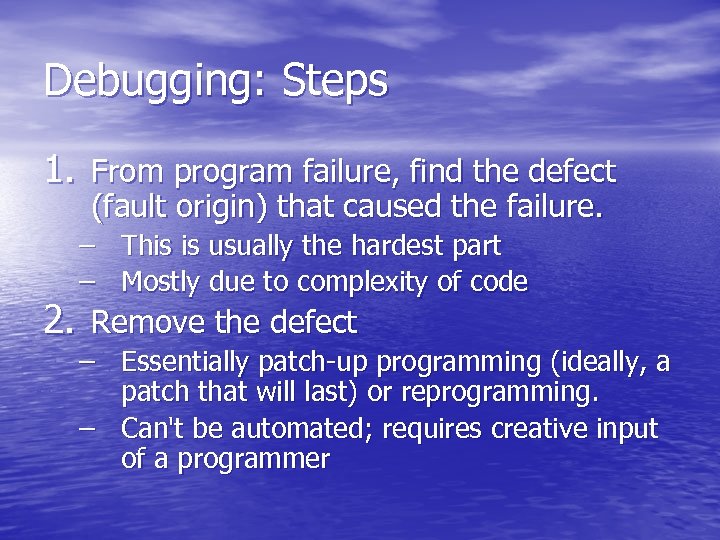 Debugging: Steps

1. From program failure, find the defect (fault origin) that caused the failure.

– This is usually the hardest part
– Mostly due to complexity of code

2. Remove the defect

– Essentially patch-up programming (ideally, a patch that will last) or reprogramming.
– Can't be automated; requires creative input of a programmer